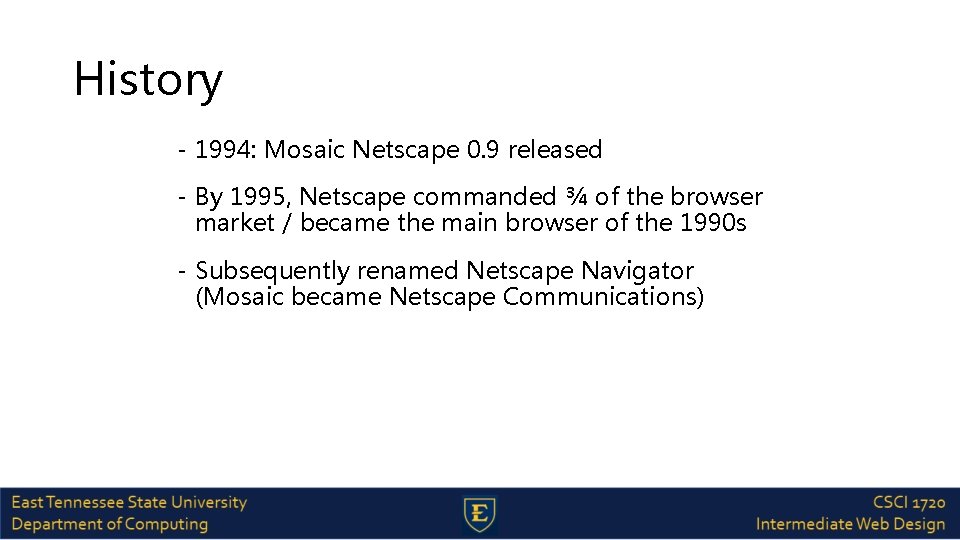 History

- 1994: Mosaic Netscape 0.9 released

- By 1995, Netscape commanded ¾ of the browser market / became the main browser of the 1990s

- Subsequently renamed Netscape Navigator (Mosaic became Netscape Communications)

East Tennessee State University
Department of Computing

E

CSCI 1720
Intermediate Web Design